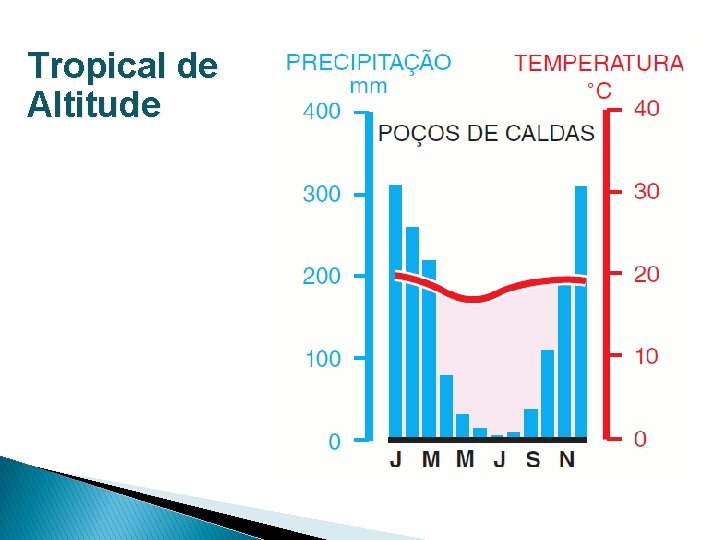 Tropical de Altitude

PRECIPITAÇÃO mm

TEMPERATURA °C

POÇOS DE CALDAS

400
300
200
100
0

40
30
20
10
0

J M M J S N